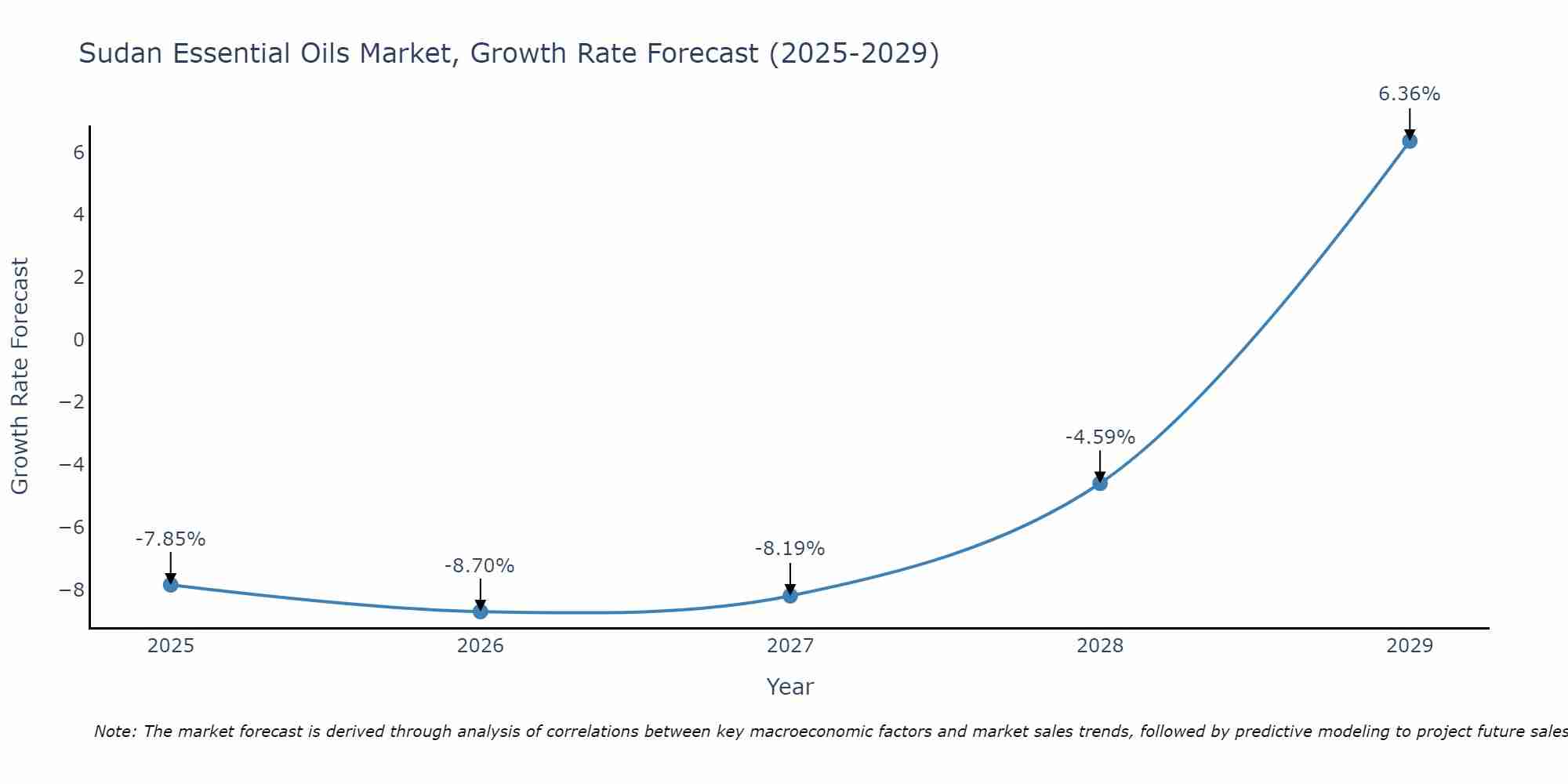 Sudan Essential Oils Market, Growth Rate Forecast (2025-2029)

Growth Rate Forecast

6
4
2
0
−2
−4
−6
−8

-7.85%
-8.70%
-8.19%
-4.59%
6.36%

2025
2026
2027
2028
2029

Year

Note: The market forecast is derived through analysis of correlations between key macroeconomic factors and market sales trends, followed by predictive modeling to project future sales